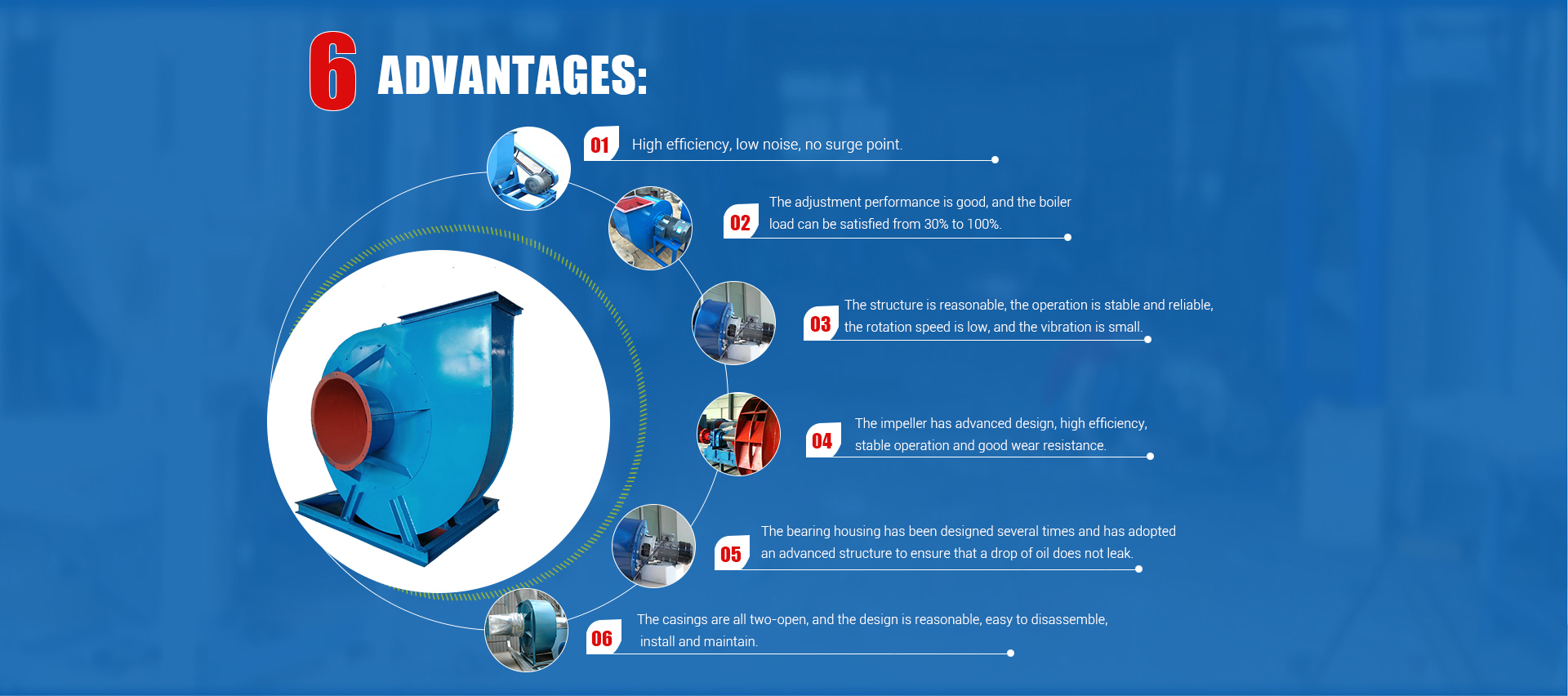 6 ADVANTAGES:

01 High efficiency, low noise, no surge point.

02 The adjustment performance is good, and the boiler load can be satisfied from 30% to 100%.

03 The structure is reasonable, the operation is stable and reliable, the rotation speed is low, and the vibration is small.

04 The impeller has advanced design, high efficiency, stable operation and good wear resistance.

05 The bearing housing has been designed several times and has adopted an advanced structure to ensure that a drop of oil does not leak.

06 The casings are all two-open, and the design is reasonable, easy to disassemble, install and maintain.